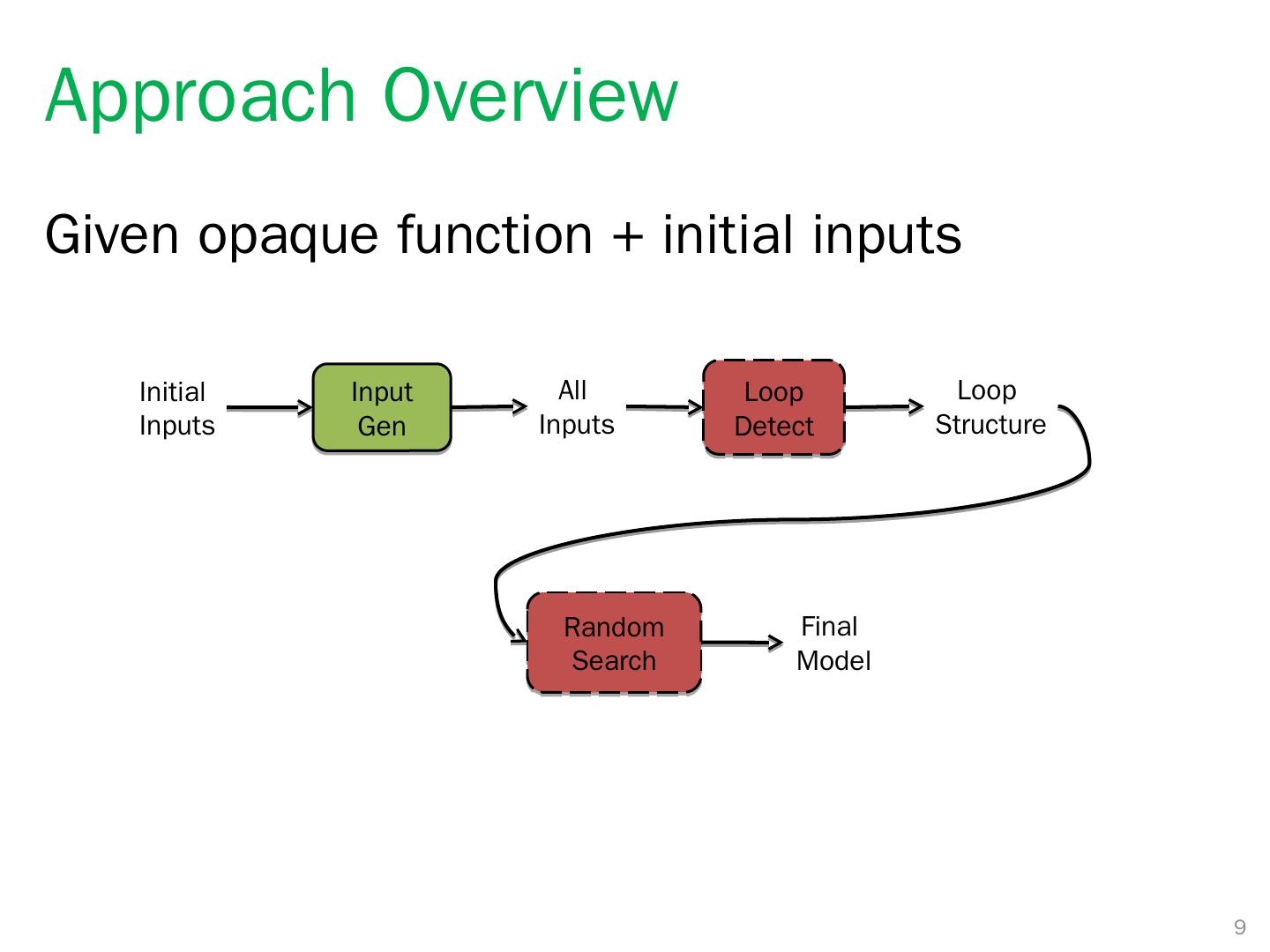 Approach Overview

Given opaque function + initial inputs

Initial Inputs

Input Gen

All Inputs

Loop Detect

Loop Structure

Random Search

Final Model

9